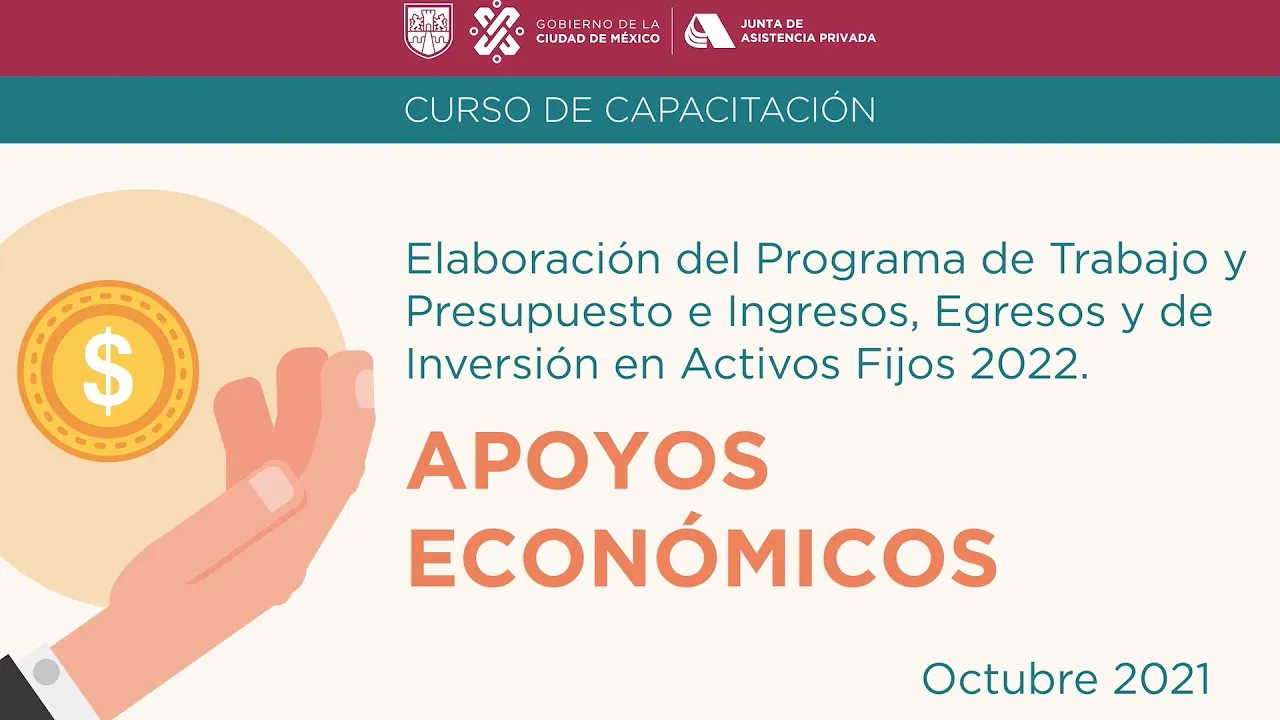 GOBIERNO DE LA CIUDAD DE MÉXICO

JUNTA DE ASISTENCIA PRIVADA

CURSO DE CAPACITACIÓN

$

Elaboración del Programa de Trabajo y Presupuesto e Ingresos, Egresos y de Inversión en Activos Fijos 2022.

APOYOS ECONÓMICOS

Octubre 2021